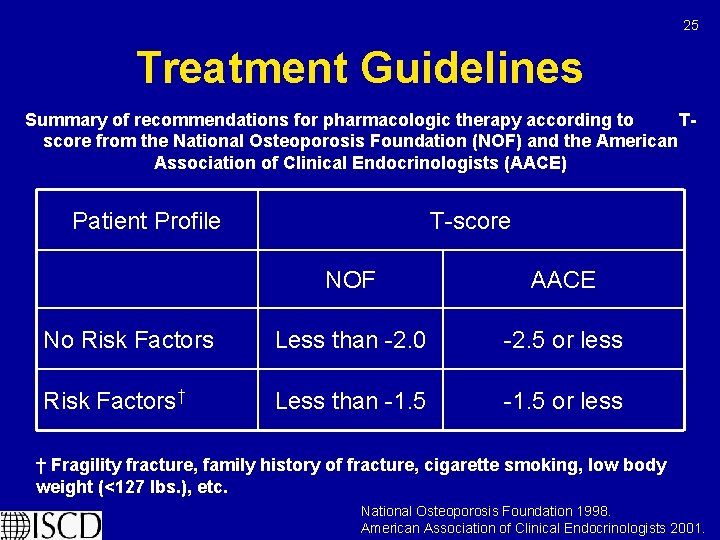 25

Treatment Guidelines

Summary of recommendations for pharmacologic therapy according to T-score from the National Osteoporosis Foundation (NOF) and the American Association of Clinical Endocrinologists (AACE)

| Patient Profile | T-score | |
|---|---|---|
| | NOF | AACE |
| No Risk Factors | Less than -2.0 | -2.5 or less |
| Risk Factors† | Less than -1.5 | -1.5 or less |

† Fragility fracture, family history of fracture, cigarette smoking, low body weight (<127 lbs.), etc.

National Osteoporosis Foundation 1998.
American Association of Clinical Endocrinologists 2001.

ISCD